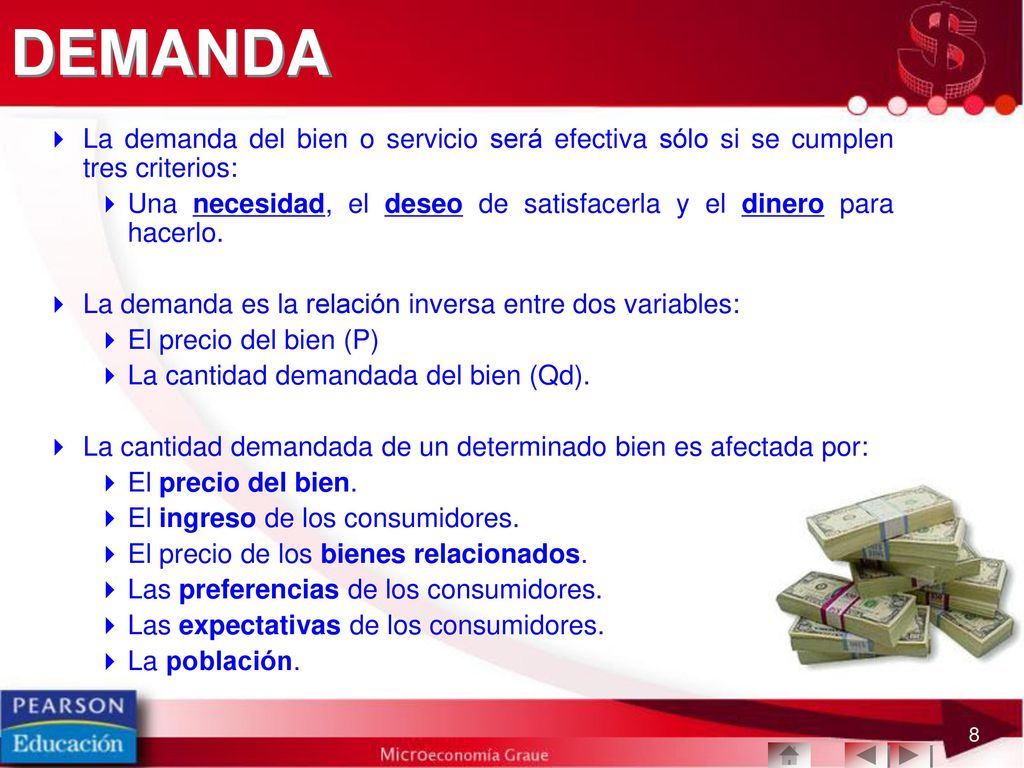 DEMANDA

La demanda del bien o servicio será efectiva sólo si se cumplen tres criterios:

Una necesidad, el deseo de satisfacerla y el dinero para hacerlo.

La demanda es la relación inversa entre dos variables:

El precio del bien (P)

La cantidad demandada del bien (Qd).

La cantidad demandada de un determinado bien es afectada por:

El precio del bien.

El ingreso de los consumidores.

El precio de los bienes relacionados.

Las preferencias de los consumidores.

Las expectativas de los consumidores.

La población.

PEARSON
Educación

Microeconomía Graue

8